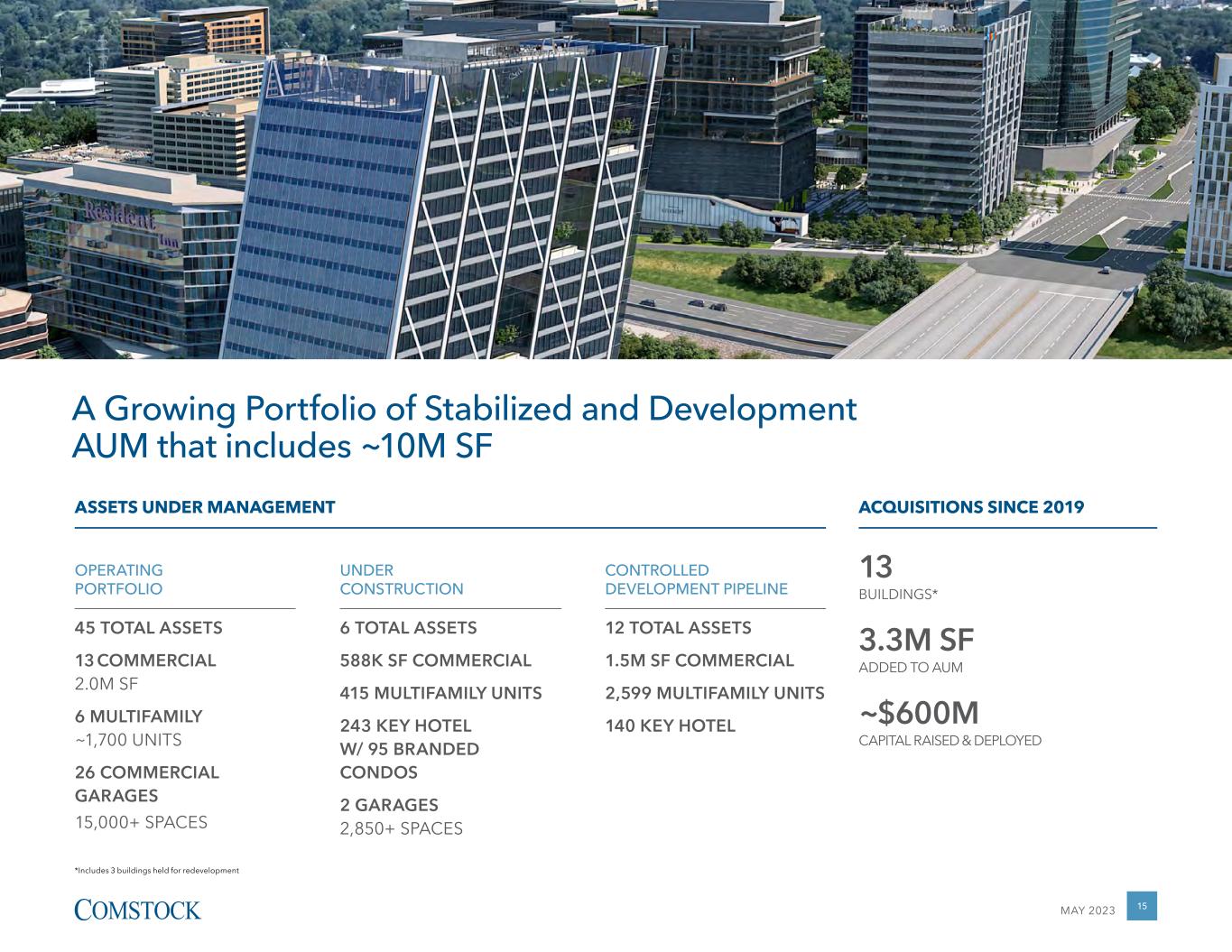 Residence Inn

A Growing Portfolio of Stabilized and Development AUM that includes ~10M SF

ASSETS UNDER MANAGEMENT

OPERATING PORTFOLIO

45 TOTAL ASSETS

13 COMMERCIAL
2.0M SF

6 MULTIFAMILY
~1,700 UNITS

26 COMMERCIAL GARAGES
15,000+ SPACES

UNDER CONSTRUCTION

6 TOTAL ASSETS

588K SF COMMERCIAL

415 MULTIFAMILY UNITS

243 KEY HOTEL W/ 95 BRANDED CONDOS

2 GARAGES
2,850+ SPACES

CONTROLLED DEVELOPMENT PIPELINE

12 TOTAL ASSETS

1.5M SF COMMERCIAL

2,599 MULTIFAMILY UNITS

140 KEY HOTEL

ACQUISITIONS SINCE 2019

13
BUILDINGS*

3.3M SF
ADDED TO AUM

~$600M
CAPITAL RAISED & DEPLOYED

*Includes 3 buildings held for redevelopment

COMSTOCK

MAY 2023 15